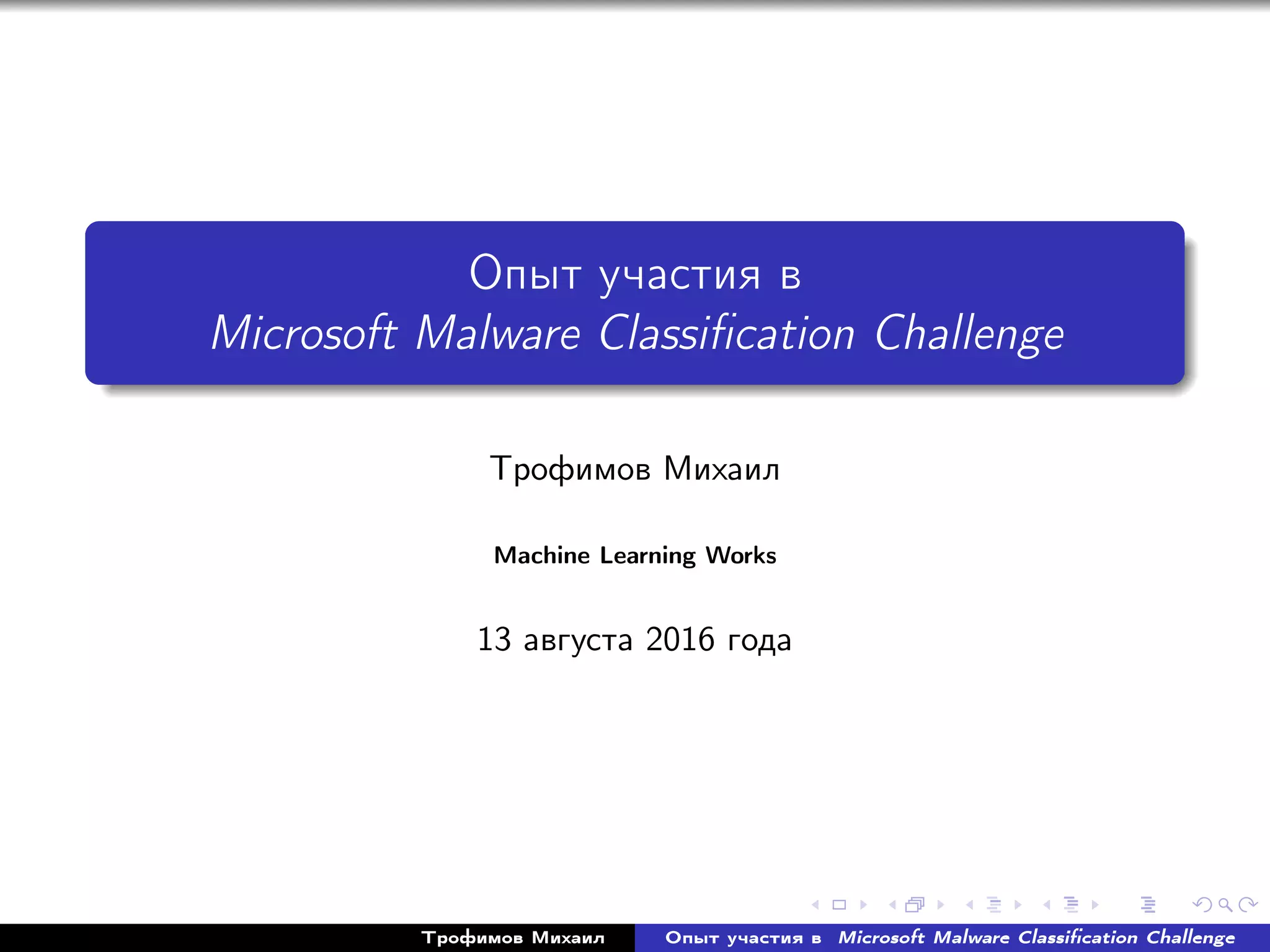 Опыт участия в
Microsoft Malware Classification Challenge

Трофимов Михаил

Machine Learning Works

13 августа 2016 года

Трофимов Михаил Опыт участия в Microsoft Malware Classification Challenge